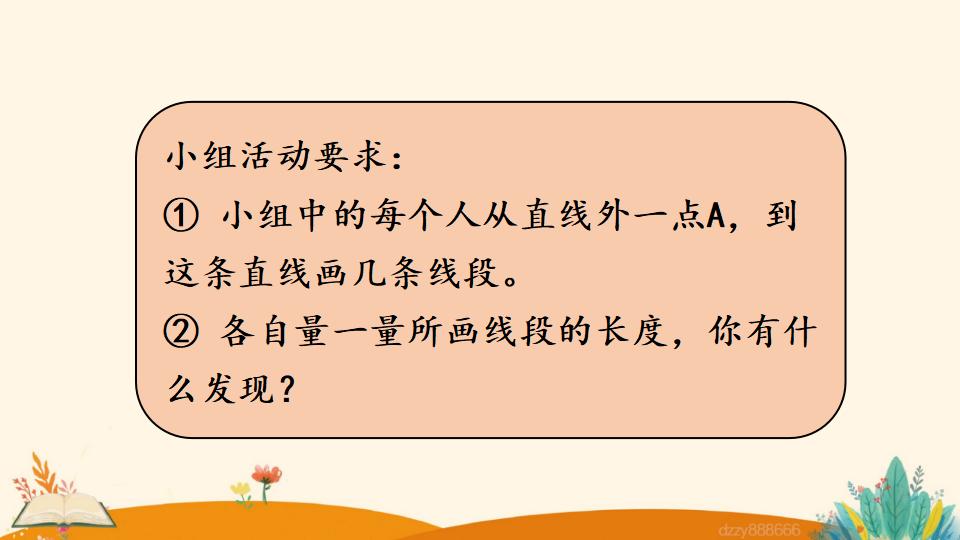 小组活动要求：

① 小组中的每个人从直线外一点A，到这条直线画几条线段。

② 各自量一量所画线段的长度，你有什么发现？

dzzy888666